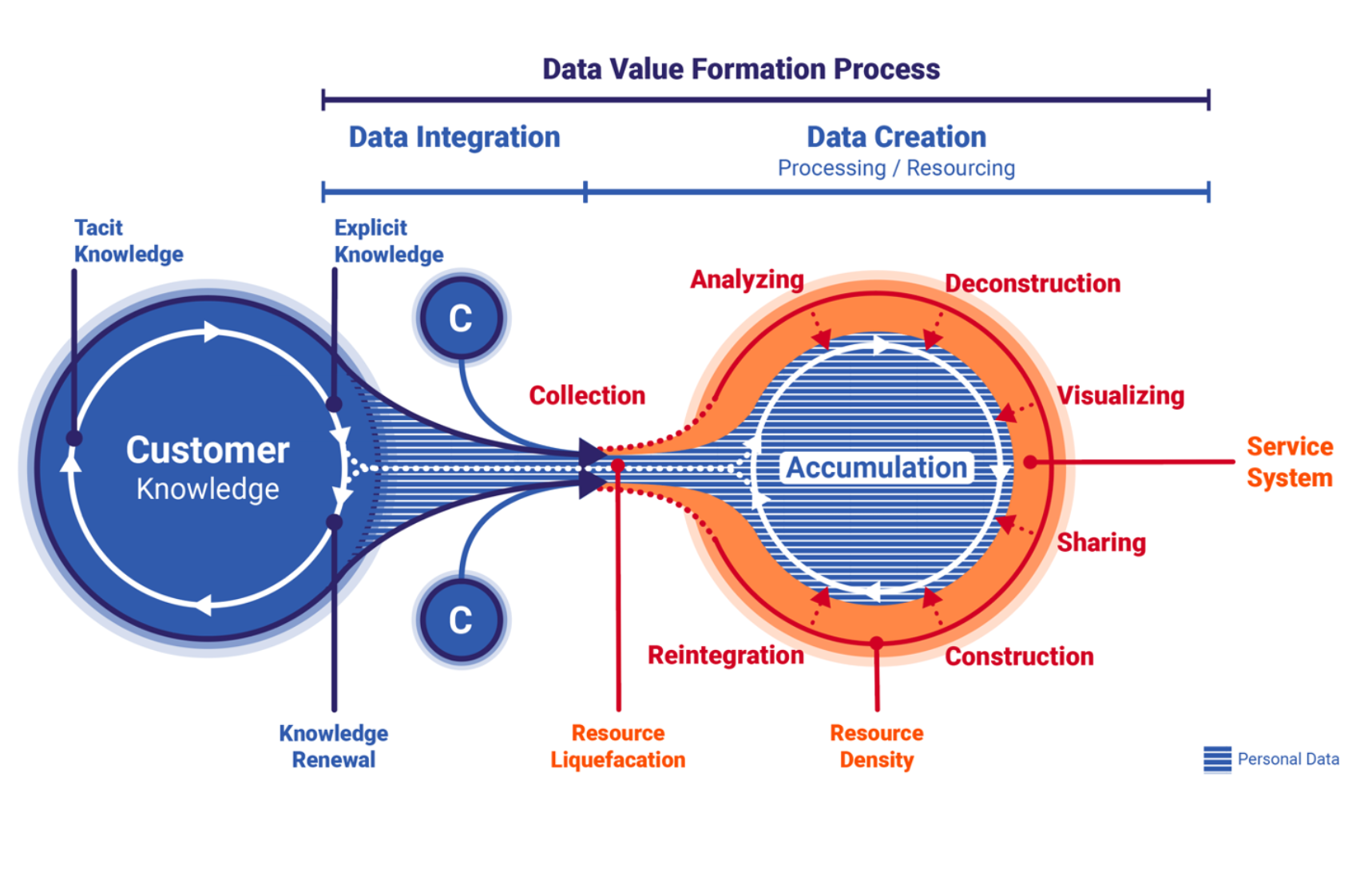 Data Value Formation Process

Data Integration

Data Creation
Processing / Resourcing

Tacit Knowledge

Explicit Knowledge

C

Customer Knowledge

Collection

Analyzing

Deconstruction

Visualizing

Accumulation

Service System

Sharing

C

Reintegration

Construction

Knowledge Renewal

Resource Liquefacation

Resource Density

Personal Data